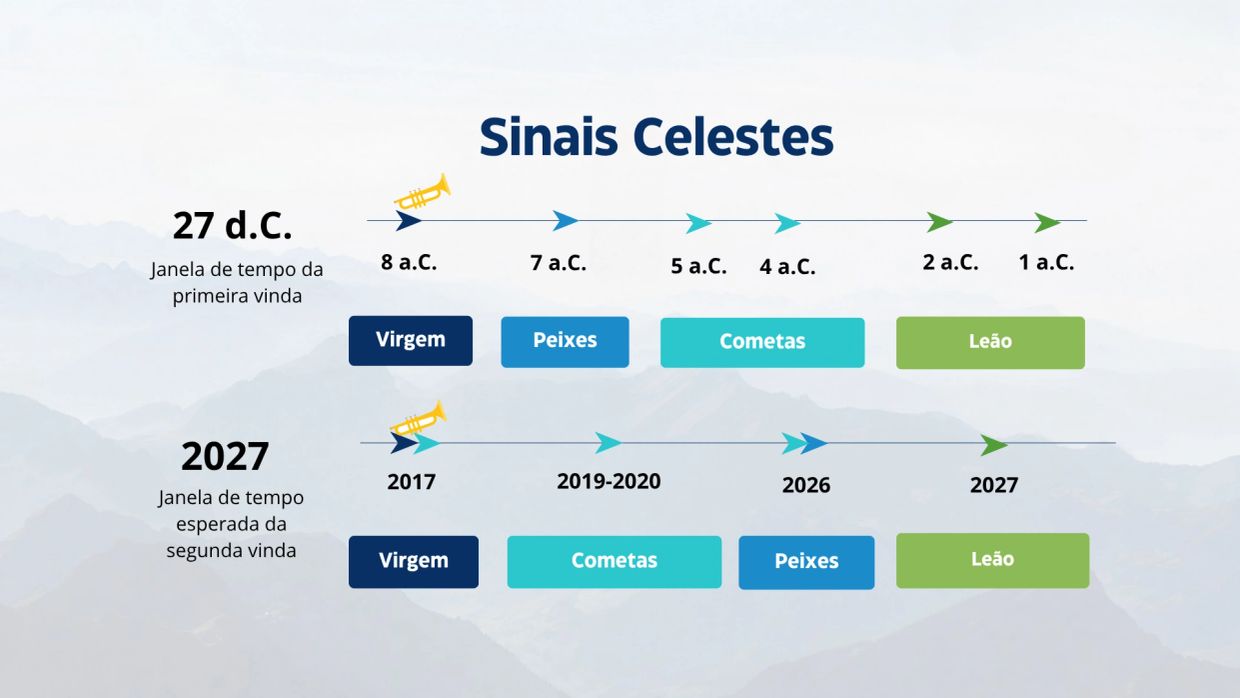 Sinais Celestes

27 d.C.
Janela de tempo da primeira vinda

8 a.C.
7 a.C.
5 a.C.
4 a.C.
2 a.C.
1 a.C.

Virgem
Peixes
Cometas
Leão

2027
Janela de tempo esperada da segunda vinda

2017
2019-2020
2026
2027

Virgem
Cometas
Peixes
Leão